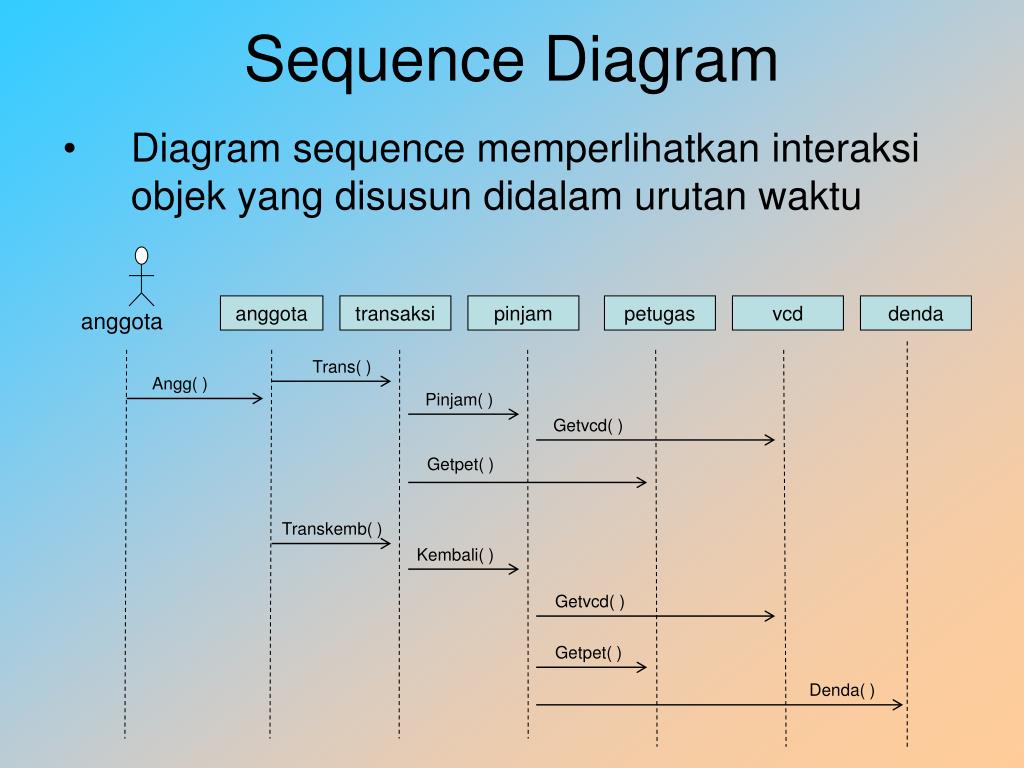 Sequence Diagram

• Diagram sequence memperlihatkan interaksi objek yang disusun didalam urutan waktu

anggota

anggota

transaksi

pinjam

petugas

vcd

denda

Trans( )

Angg( )

Pinjam( )

Getvcd( )

Getpet( )

Transkemb( )

Kembali( )

Getvcd( )

Getpet( )

Denda( )